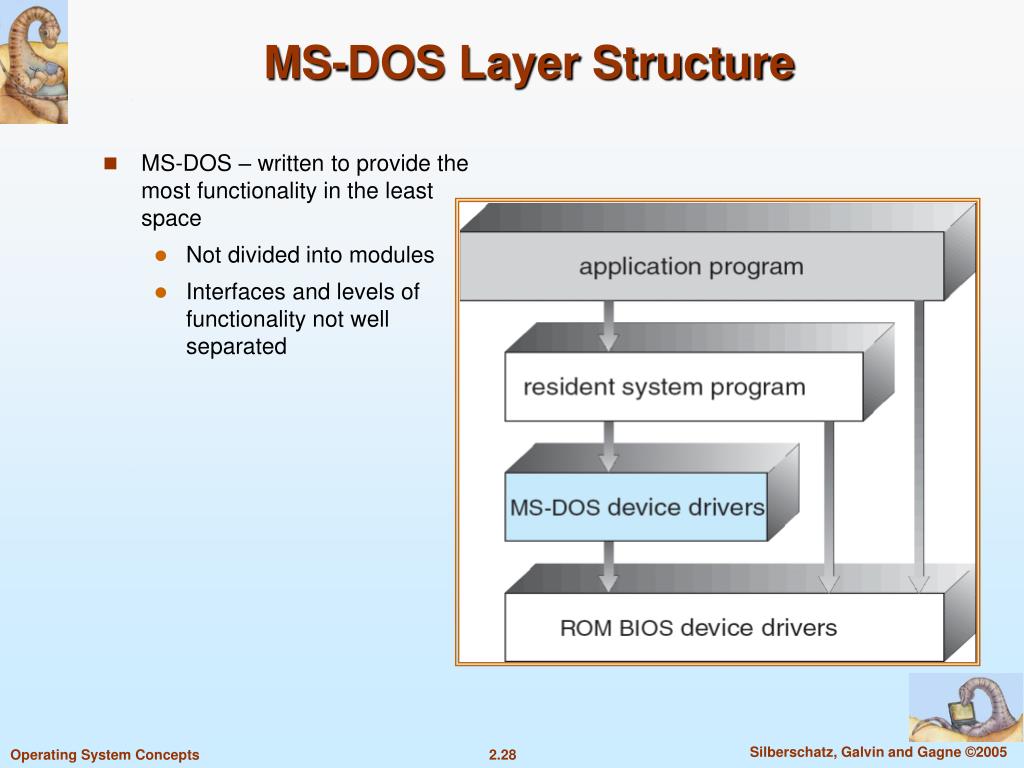 MS-DOS Layer Structure

MS-DOS – written to provide the most functionality in the least space

Not divided into modules

Interfaces and levels of functionality not well separated

application program

resident system program

MS-DOS device drivers

ROM BIOS device drivers

Operating System Concepts

2.28

Silberschatz, Galvin and Gagne ©2005